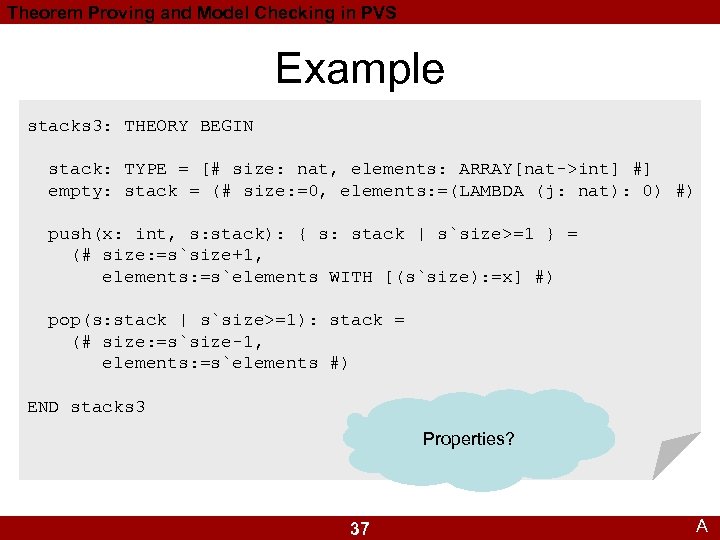 Theorem Proving and Model Checking in PVS

Example

stacks3: THEORY BEGIN

stack: TYPE = [# size: nat, elements: ARRAY[nat->int] #]
empty: stack = (# size:=0, elements:=(LAMBDA (j: nat): 0) #)

push(x: int, s:stack): { s: stack | s`size>=1 } =
(# size:=s`size+1,
elements:=s`elements WITH [(s`size):=x] #)

pop(s:stack | s`size>=1): stack =
(# size:=s`size-1,
elements:=s`elements #)

END stacks3

Properties?

37

A